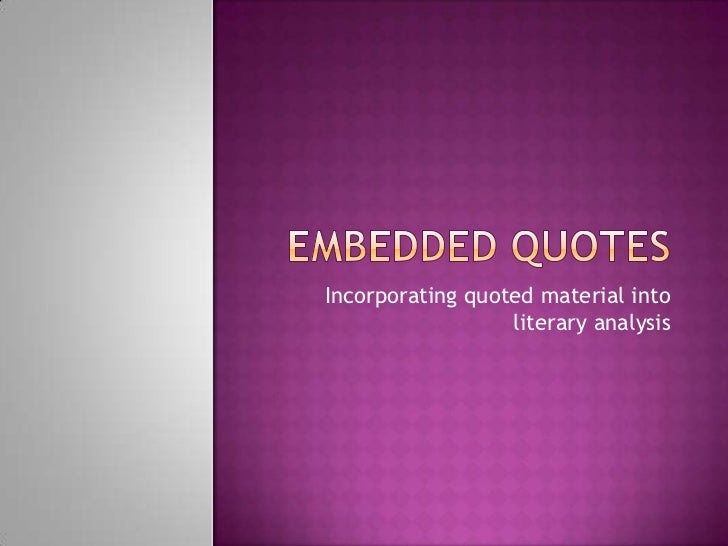 EMBEDDED QUOTES

Incorporating quoted material into literary analysis